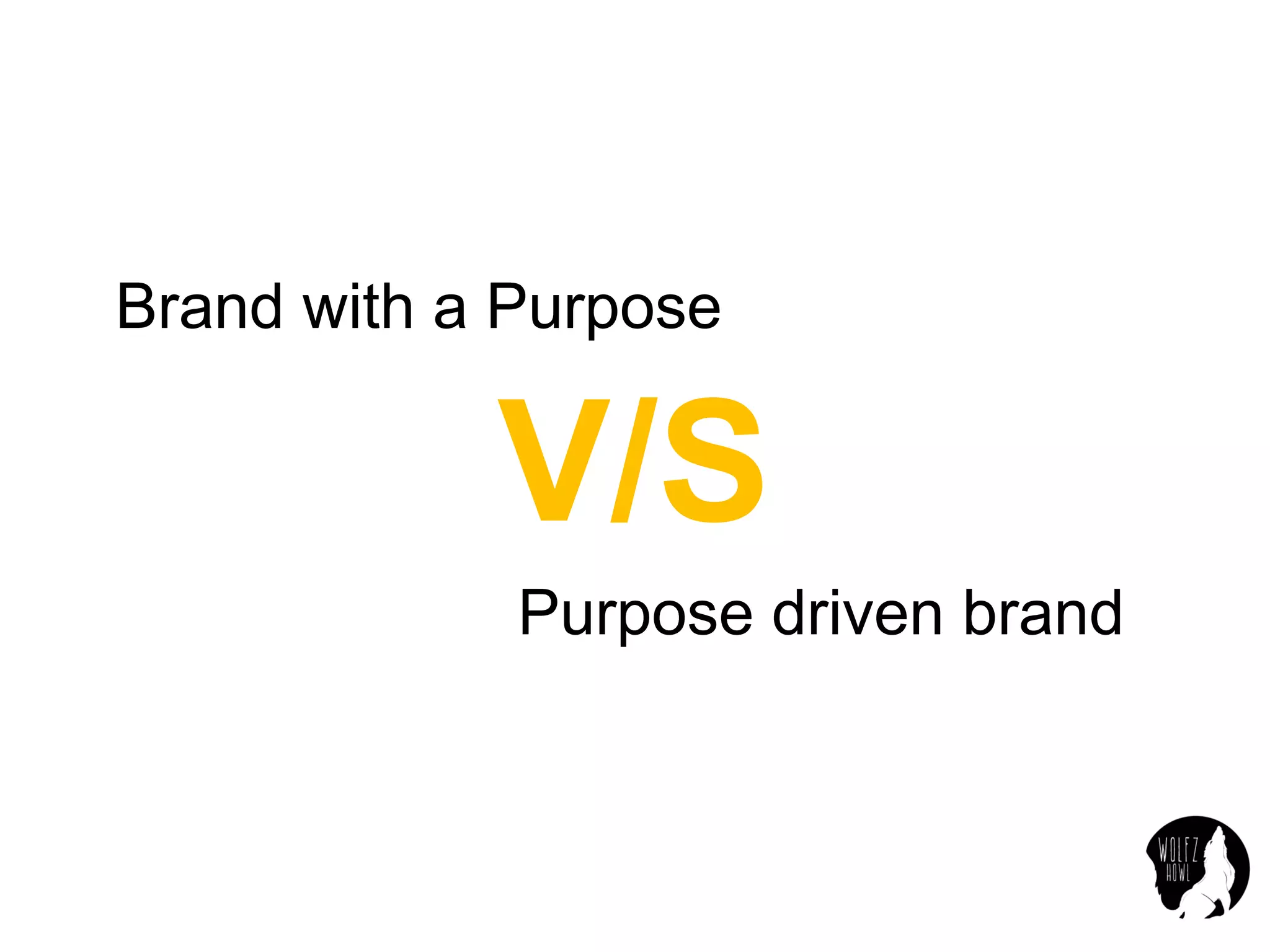 Brand with a Purpose

V/S

Purpose driven brand

WOLFZ HOWL